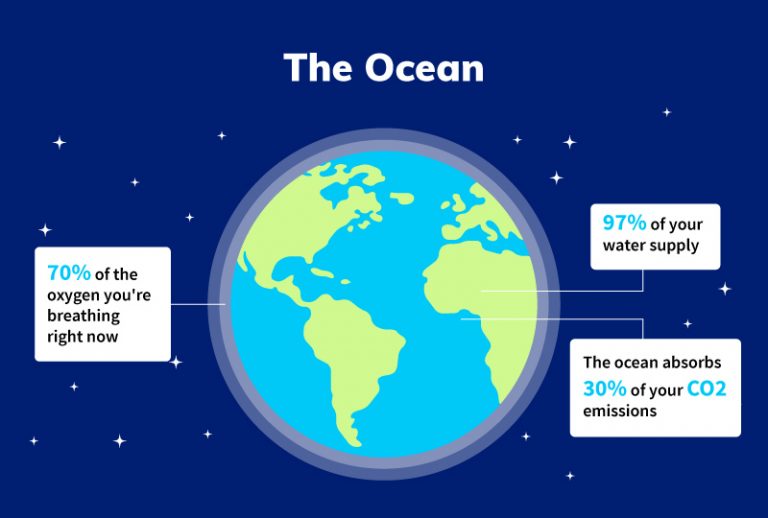 The Ocean

70% of the oxygen you're breathing right now

97% of your water supply

The ocean absorbs 30% of your CO2 emissions